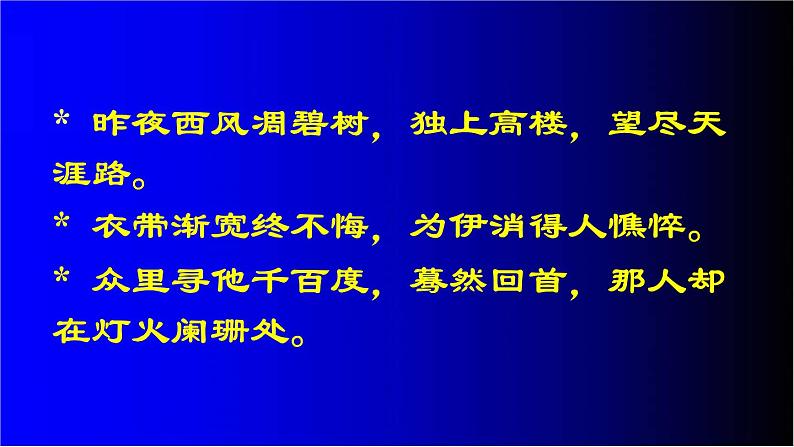 * 昨夜西风凋碧树，独上高楼，望尽天涯路。

* 衣带渐宽终不悔，为伊消得人憔悴。

* 众里寻他千百度，蓦然回首，那人却在灯火阑珊处。